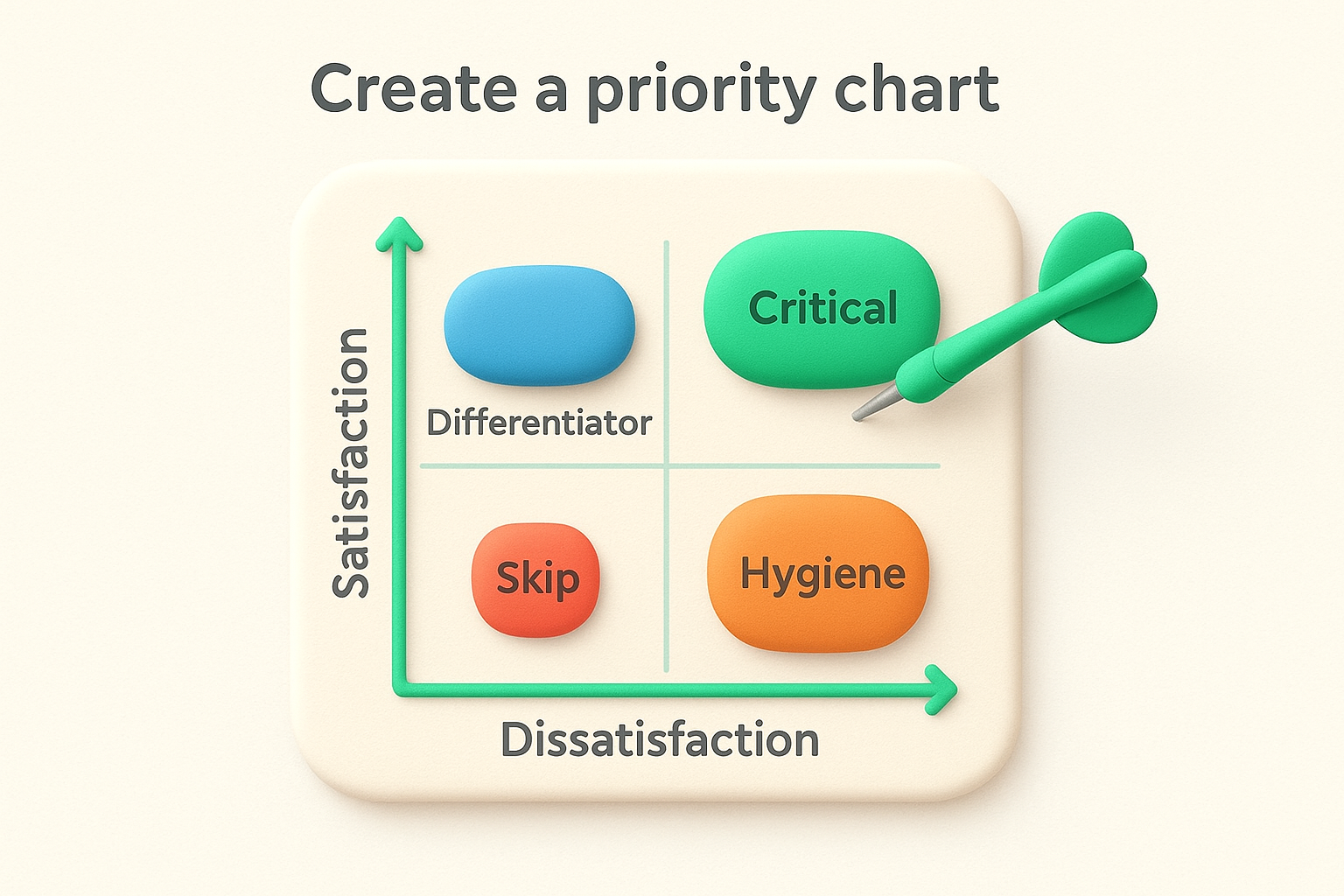 Create a priority chart

Satisfaction

Differentiator

Critical

Skip

Hygiene

Dissatisfaction